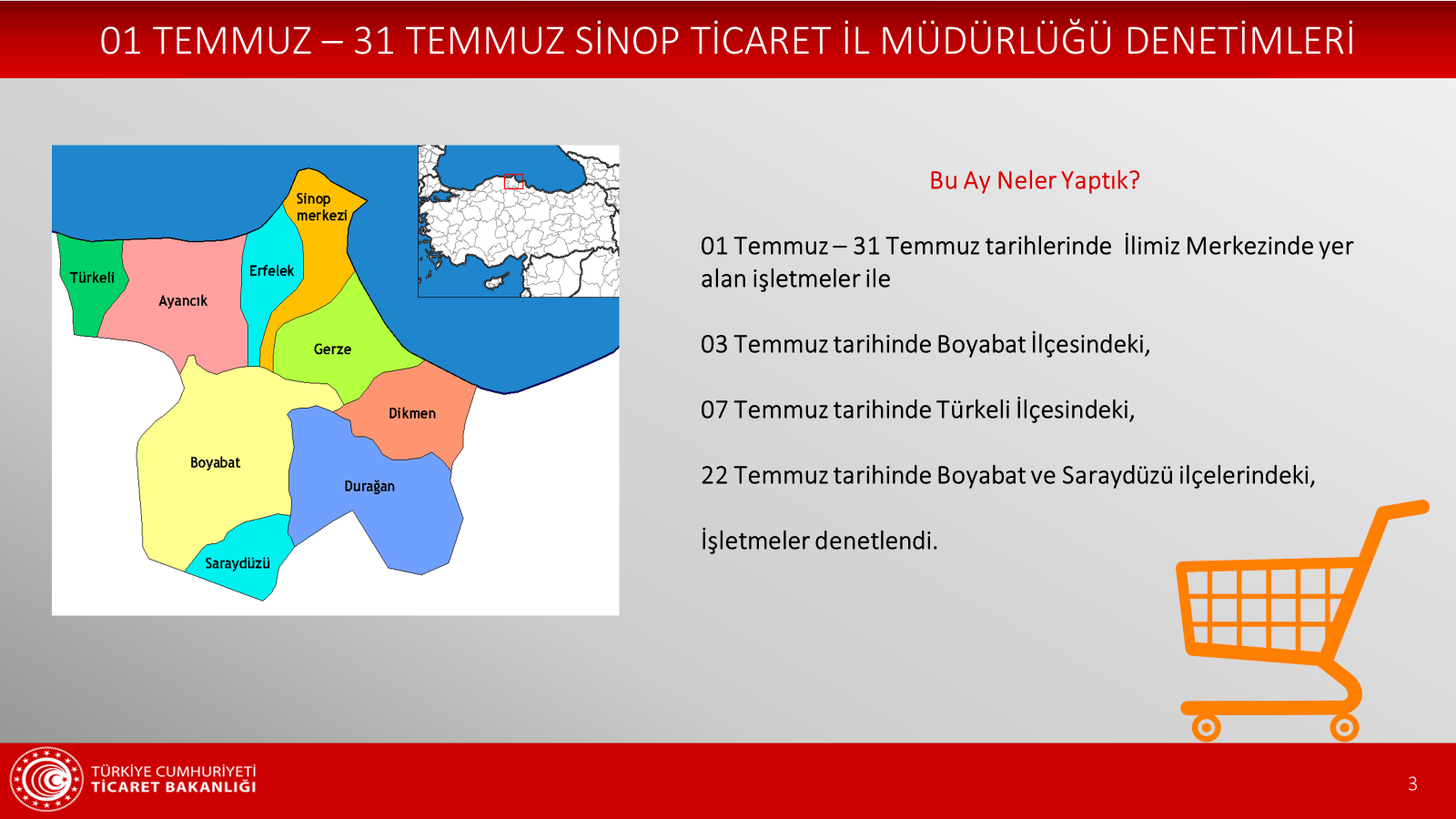 01 TEMMUZ – 31 TEMMUZ SİNOP TİCARET İL MÜDÜRLÜĞÜ DENETİMLERİ

Sinop merkezi

Türkeli

Ayancık

Erfelek

Gerze

Dikmen

Boyabat

Durağan

Saraydüzü

Bu Ay Neler Yaptık?

01 Temmuz – 31 Temmuz tarihlerinde İlimiz Merkezinde yer alan işletmeler ile

03 Temmuz tarihinde Boyabat İlçesindeki,

07 Temmuz tarihinde Türkeli İlçesindeki,

22 Temmuz tarihinde Boyabat ve Saraydüzü ilçelerindeki,

İşletmeler denetlendi.

TÜRKİYE CUMHURİYETİ
TİCARET BAKANLIĞI

3